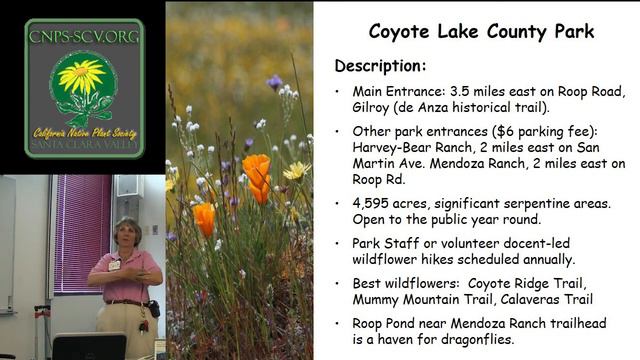 CNPS-SCV.ORG

California Native Plant Society
SANTA CLARA VALLEY

Coyote Lake County Park

Description:

• Main Entrance: 3.5 miles east on Roop Road, Gilroy (de Anza historical trail).

• Other park entrances ($6 parking fee): Harvey-Bear Ranch, 2 miles east on San Martin Ave. Mendoza Ranch, 2 miles east on Roop Rd.

• 4,595 acres, significant serpentine areas. Open to the public year round.

• Park Staff or volunteer docent-led wildflower hikes scheduled annually.

• Best wildflowers: Coyote Ridge Trail, Mummy Mountain Trail, Calaveras Trail

• Roop Pond near Mendoza Ranch trailhead is a haven for dragonflies.